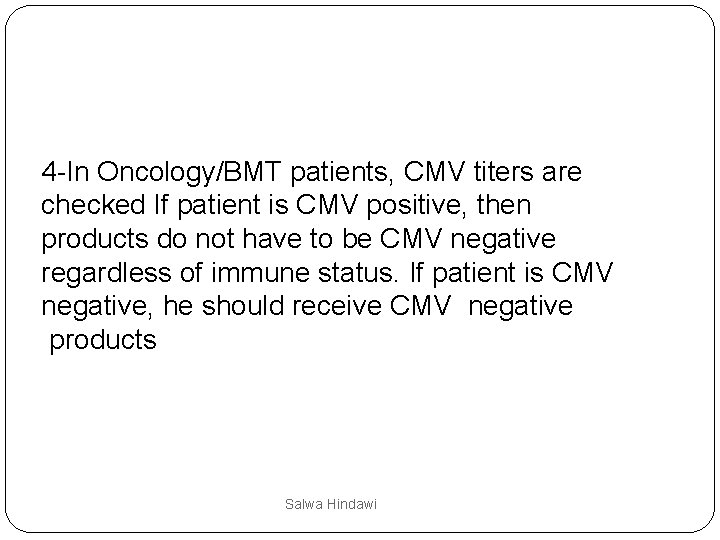 4-In Oncology/BMT patients, CMV titers are checked If patient is CMV positive, then products do not have to be CMV negative regardless of immune status. If patient is CMV negative, he should receive CMV negative products

Salwa Hindawi